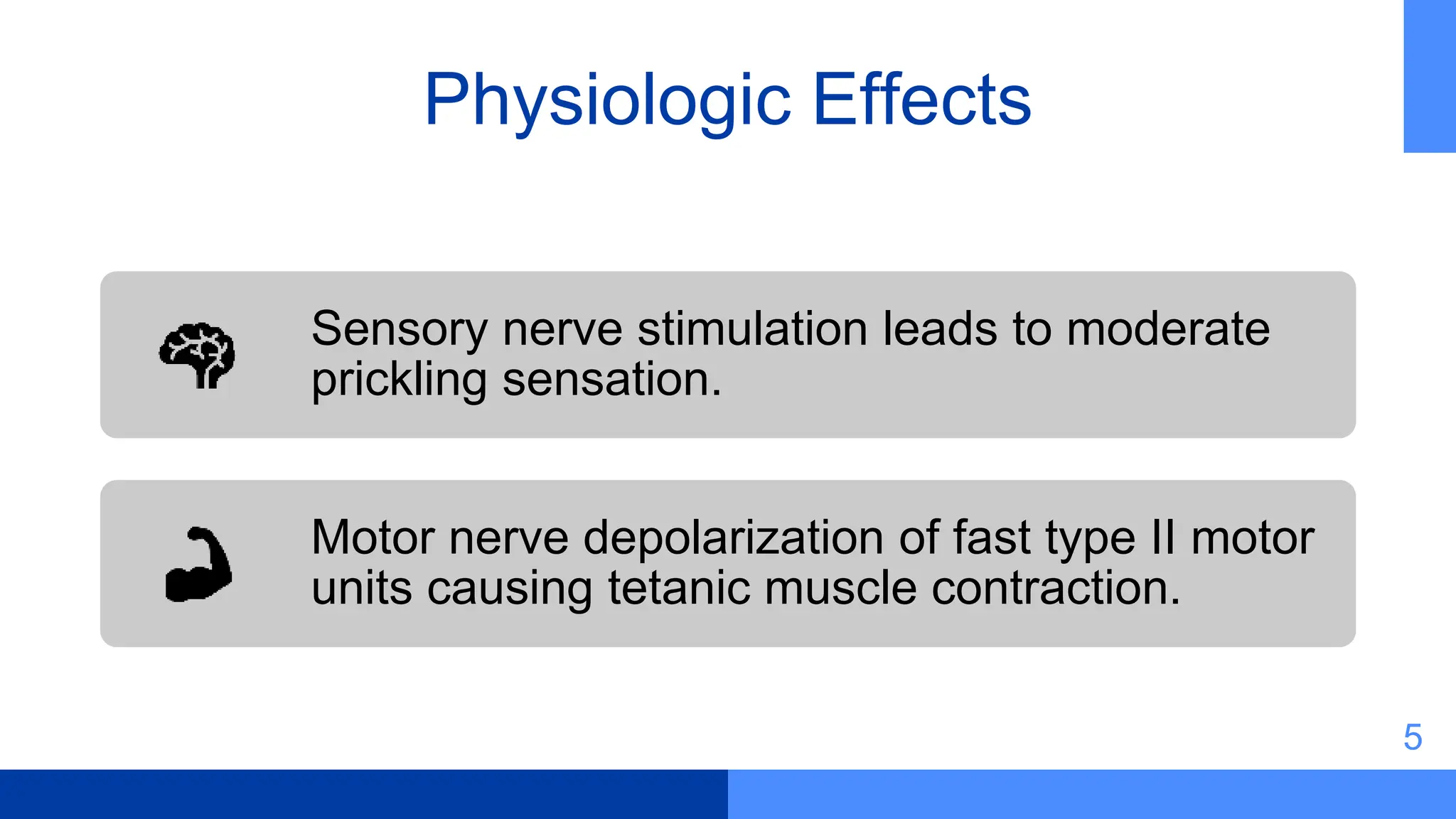 Physiologic Effects

Sensory nerve stimulation leads to moderate prickling sensation.

Motor nerve depolarization of fast type II motor units causing tetanic muscle contraction.

5